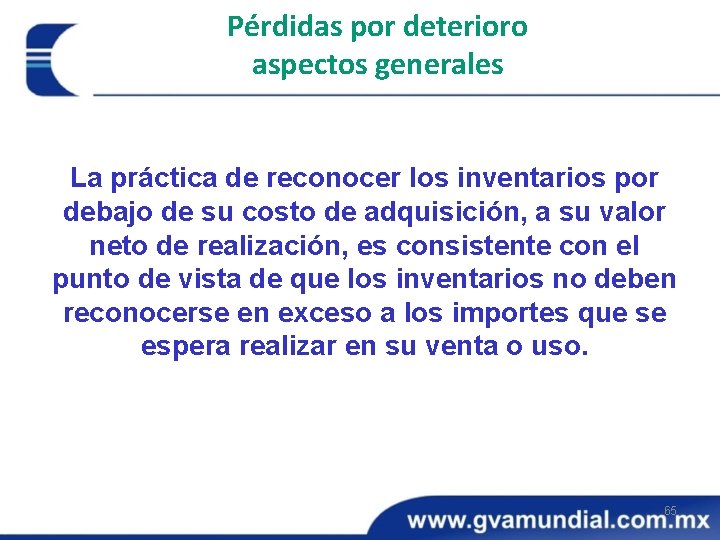 Pérdidas por deterioro
aspectos generales

La práctica de reconocer los inventarios por debajo de su costo de adquisición, a su valor neto de realización, es consistente con el punto de vista de que los inventarios no deben reconocerse en exceso a los importes que se espera realizar en su venta o uso.

65

www.gvamundial.com.mx